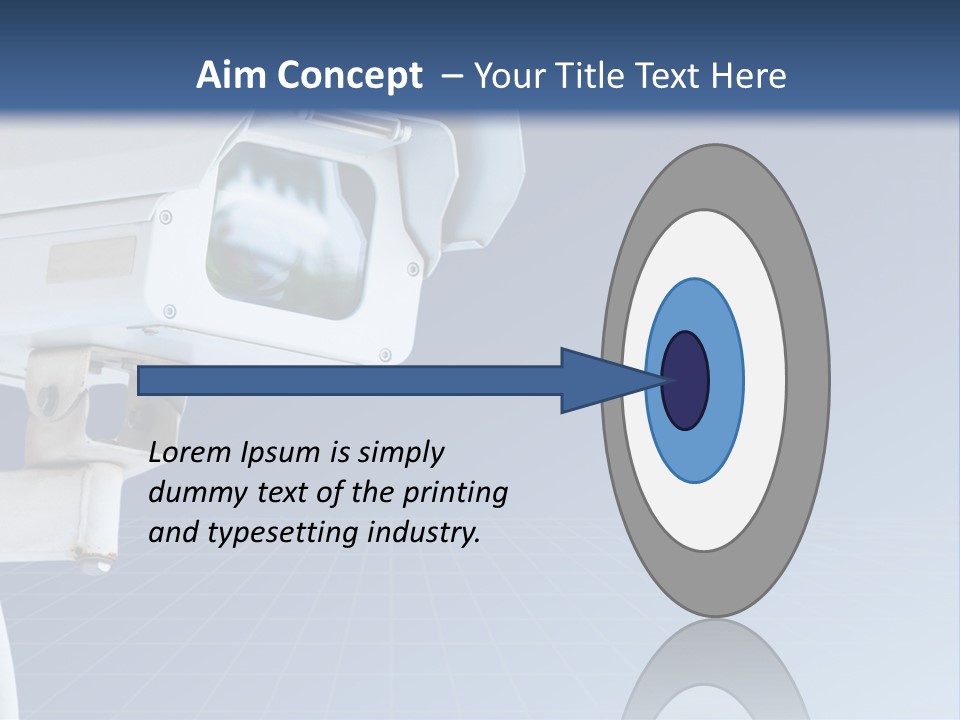 Aim Concept – Your Title Text Here

Lorem Ipsum is simply dummy text of the printing and typesetting industry.